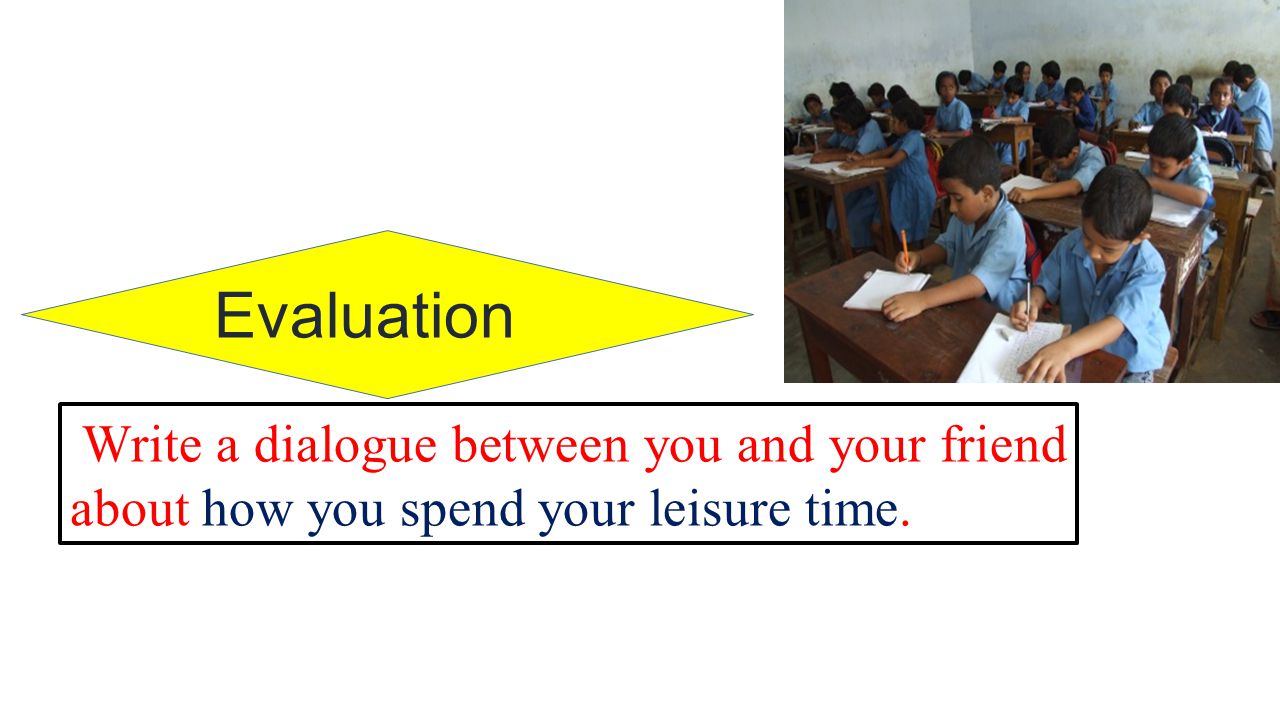 Evaluation

Write a dialogue between you and your friend about how you spend your leisure time.